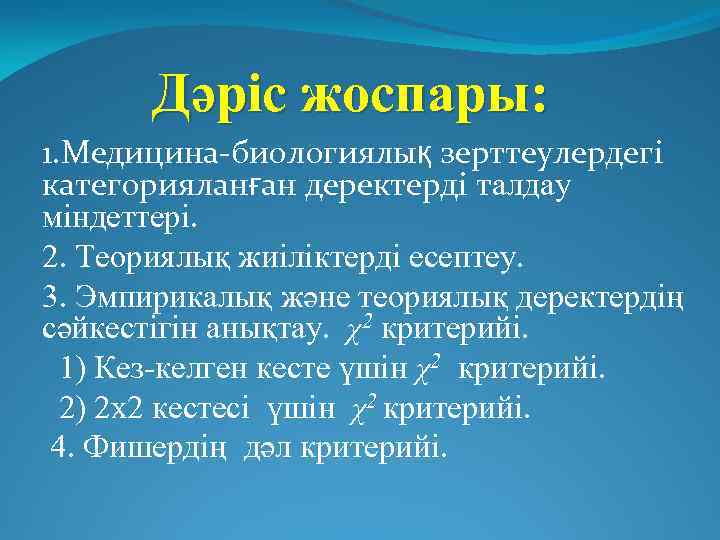 Дәріс жоспары:

1.Медицина-биологиялық зерттеулердегі категорияланған деректерді талдау міндеттері.

2. Теориялық жиіліктерді есептеу.

3. Эмпирикалық және теориялық деректердің сәйкестігін анықтау. $\chi^2$ критерийі.

1) Кез-келген кесте үшін $\chi^2$ критерийі.

2) 2х2 кестесі үшін $\chi^2$ критерийі.

4. Фишердің дәл критерийі.